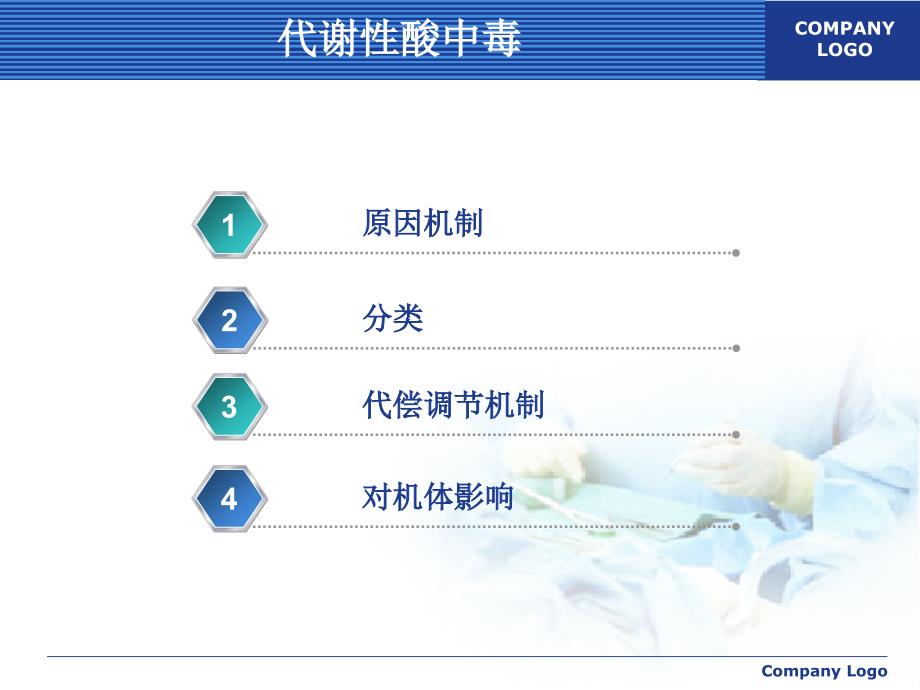 代谢性酸中毒

COMPANY LOGO

1 原因机制

2 分类

3 代偿调节机制

4 对机体影响

Company Logo